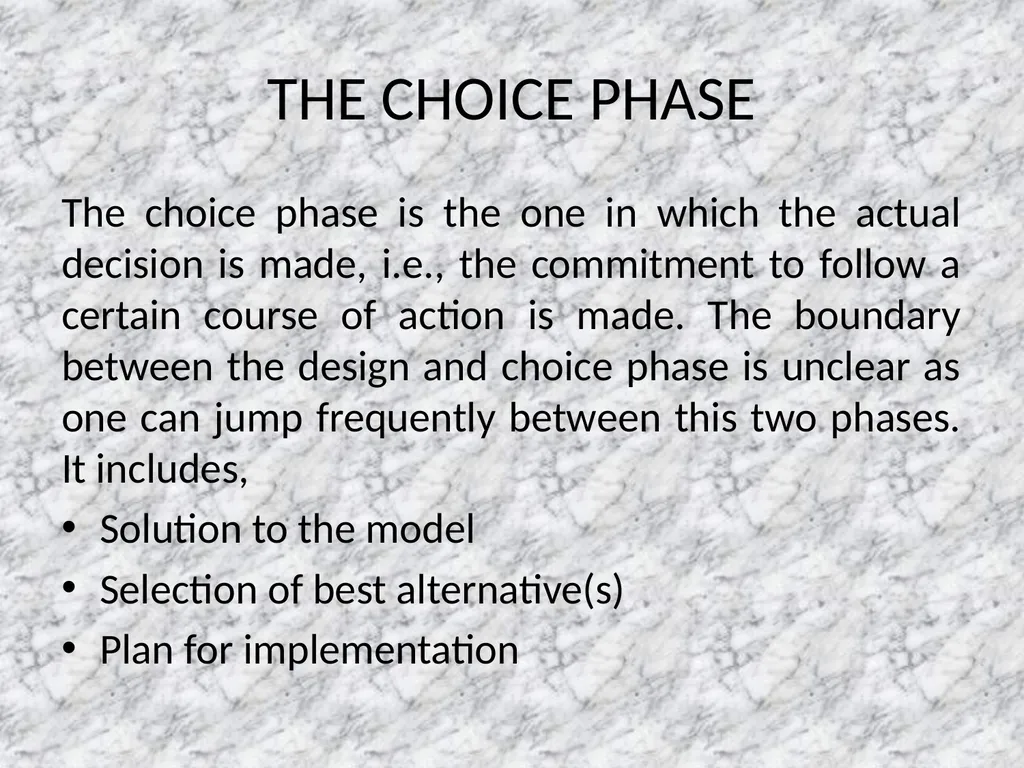 THE CHOICE PHASE

The choice phase is the one in which the actual decision is made, i.e., the commitment to follow a certain course of action is made. The boundary between the design and choice phase is unclear as one can jump frequently between this two phases. It includes,

• Solution to the model
• Selection of best alternative(s)
• Plan for implementation